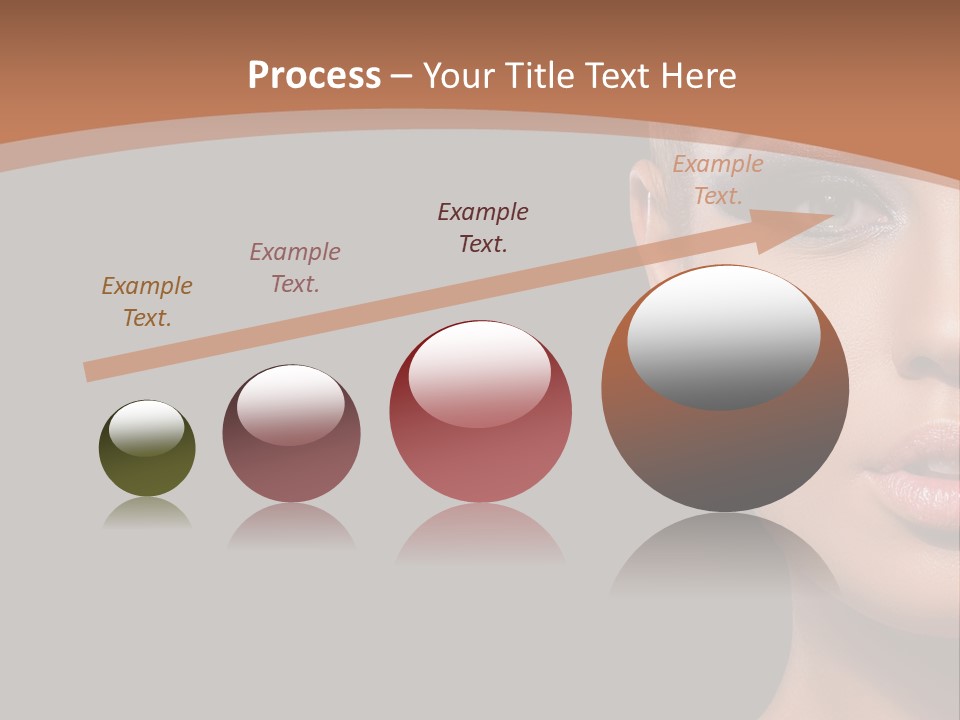 Process – Your Title Text Here

Example Text.

Example Text.

Example Text.

Example Text.